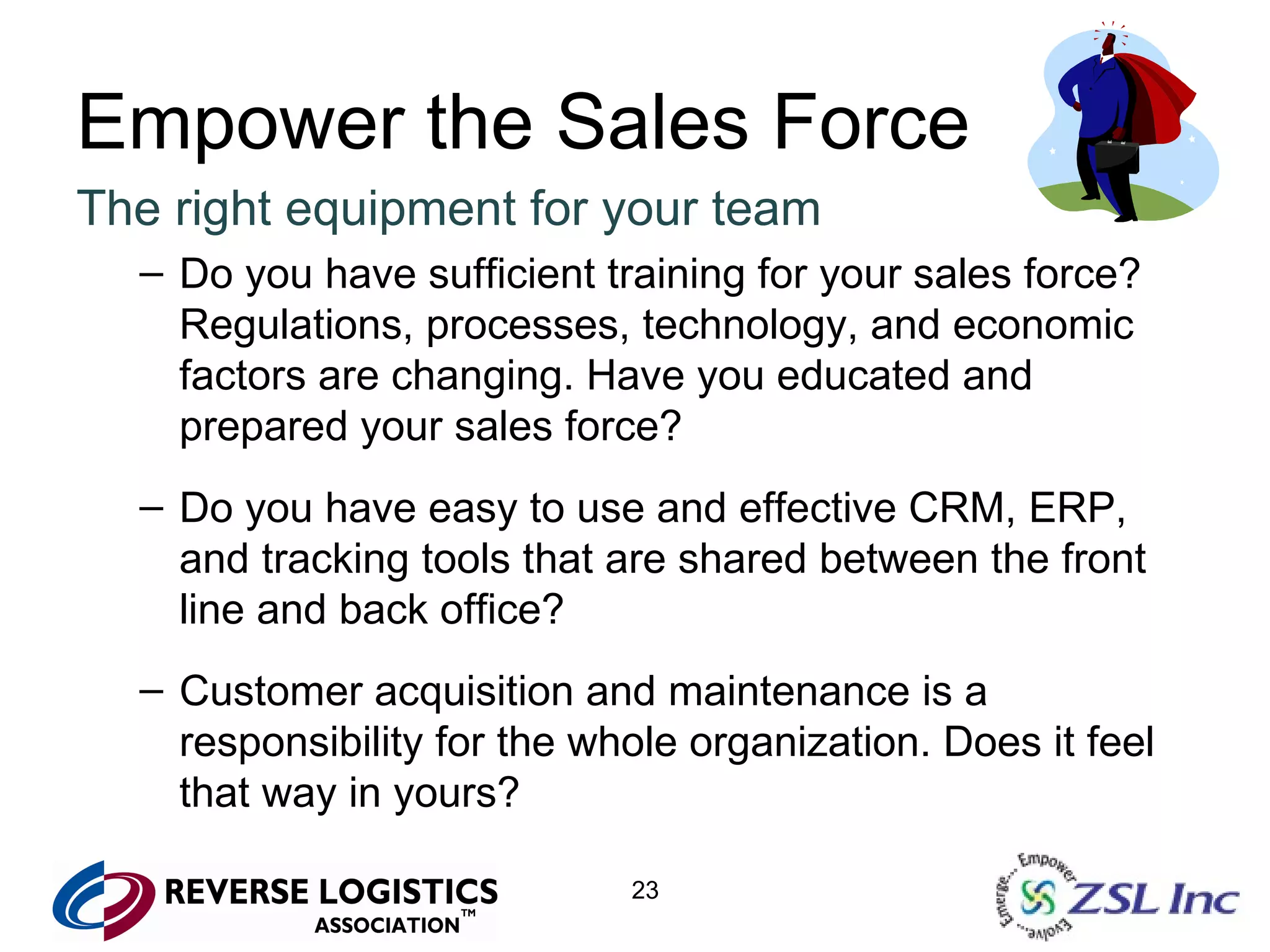 Empower the Sales Force

The right equipment for your team

– Do you have sufficient training for your sales force? Regulations, processes, technology, and economic factors are changing. Have you educated and prepared your sales force?

– Do you have easy to use and effective CRM, ERP, and tracking tools that are shared between the front line and back office?

– Customer acquisition and maintenance is a responsibility for the whole organization. Does it feel that way in yours?

REVERSE LOGISTICS ASSOCIATION™

23

Emerge... Empower Evolve... ZSL Inc